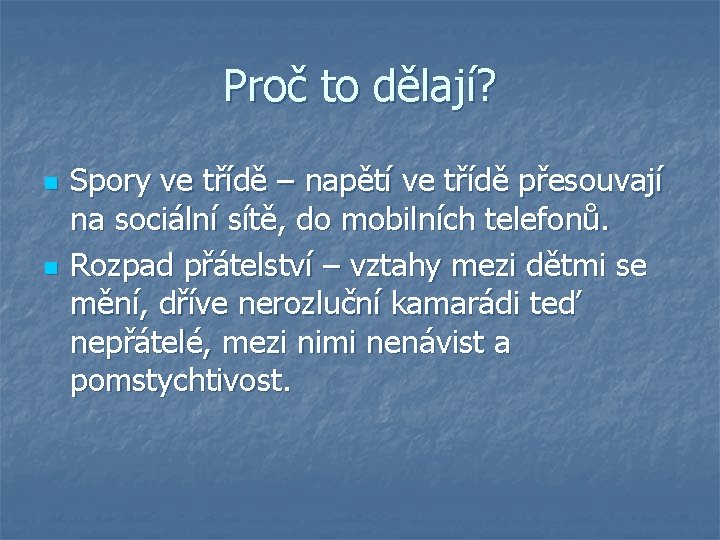 Proč to dělají?

• Spory ve třídě – napětí ve třídě přesouvají na sociální sítě, do mobilních telefonů.
• Rozpad přátelství – vztahy mezi dětmi se mění, dříve nerozluční kamarádi teď nepřátelé, mezi nimi nenávist a pomstychtivost.